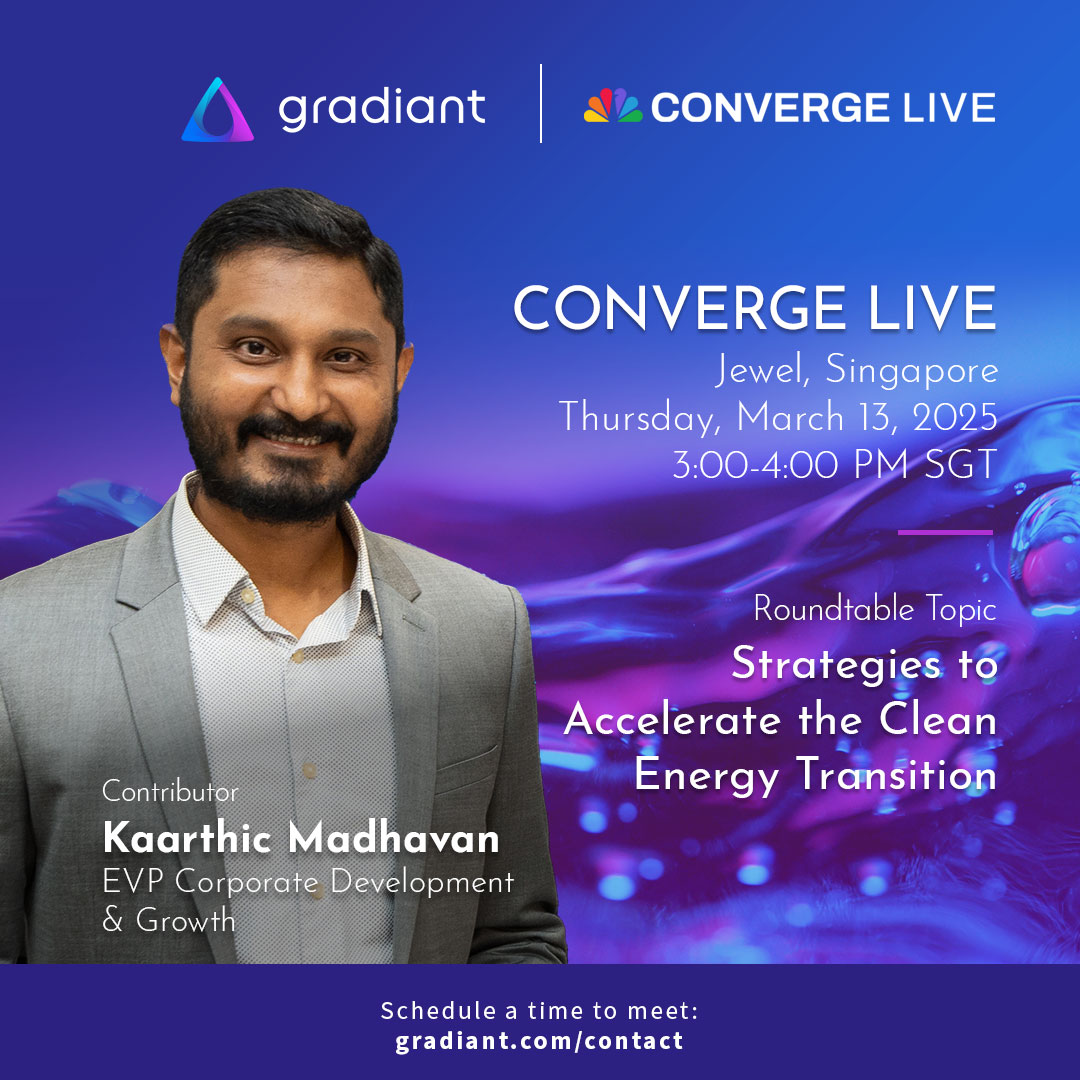 gradiant

CONVERGE LIVE

CONVERGE LIVE
Jewel, Singapore
Thursday, March 13, 2025
3:00-4:00 PM SGT

Roundtable Topic
Strategies to Accelerate the Clean Energy Transition

Contributor
Kaarthic Madhavan
EVP Corporate Development & Growth

Schedule a time to meet:
gradiant.com/contact